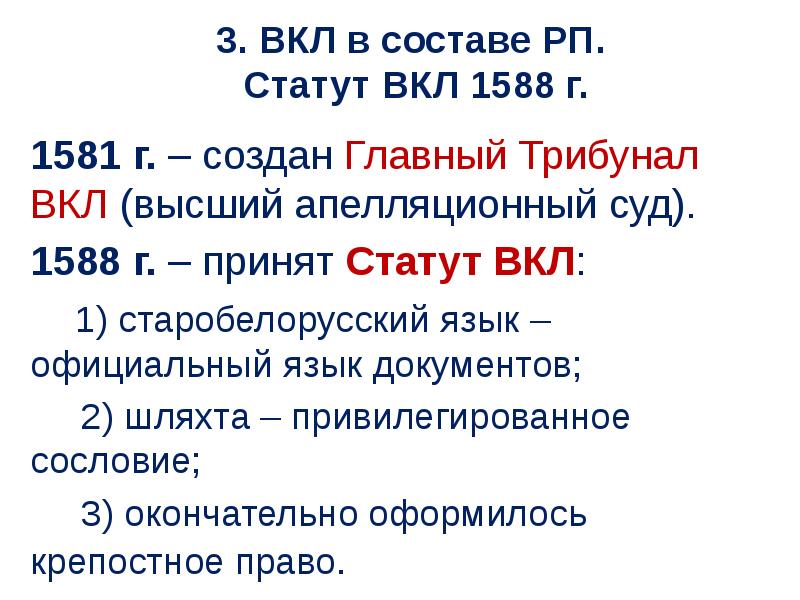 3. ВКЛ в составе РП.
Статут ВКЛ 1588 г.

1581 г. – создан Главный Трибунал ВКЛ (высший апелляционный суд).

1588 г. – принят Статут ВКЛ:

1) старобелорусский язык – официальный язык документов;

2) шляхта – привилегированное сословие;

3) окончательно оформилось крепостное право.